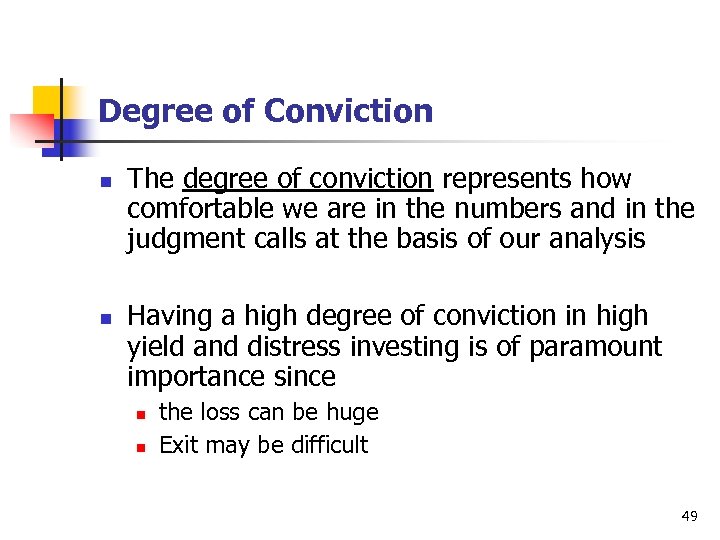 Degree of Conviction

- The degree of conviction represents how comfortable we are in the numbers and in the judgment calls at the basis of our analysis

- Having a high degree of conviction in high yield and distress investing is of paramount importance since
  - the loss can be huge
  - Exit may be difficult

49